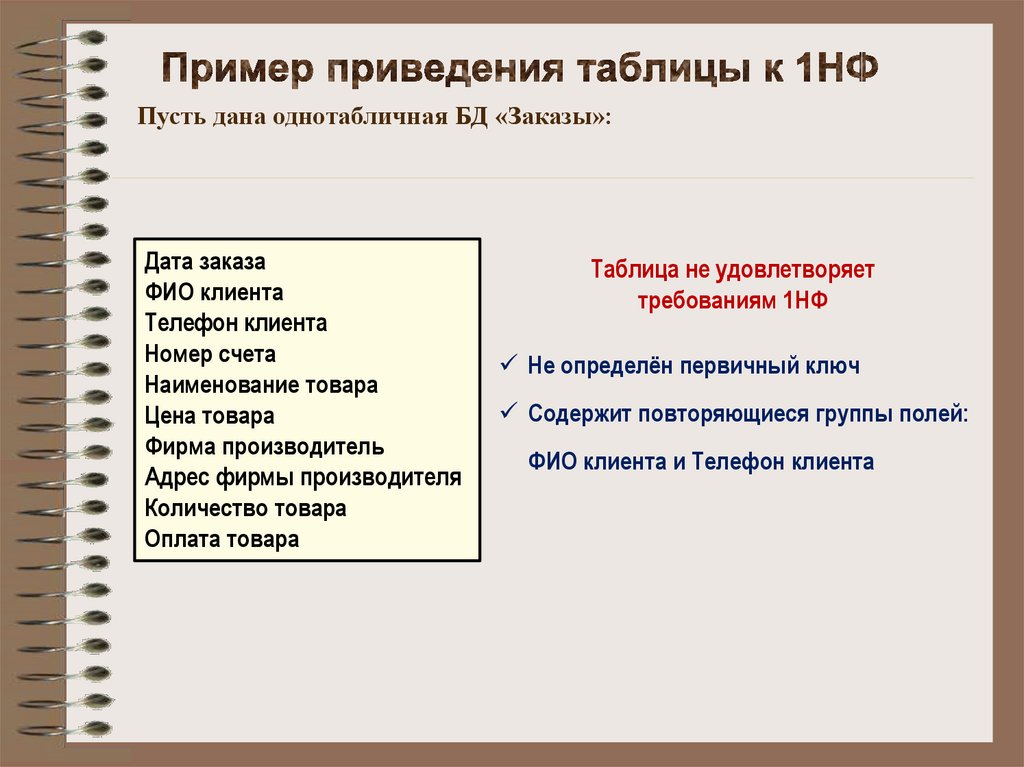 Пример приведения таблицы к 1НФ

Пусть дана однотабличная БД «Заказы»:

Дата заказа
ФИО клиента
Телефон клиента
Номер счета
Наименование товара
Цена товара
Фирма производитель
Адрес фирмы производителя
Количество товара
Оплата товара

Таблица не удовлетворяет требованиям 1НФ

✓ Не определён первичный ключ

✓ Содержит повторяющиеся группы полей:

ФИО клиента и Телефон клиента